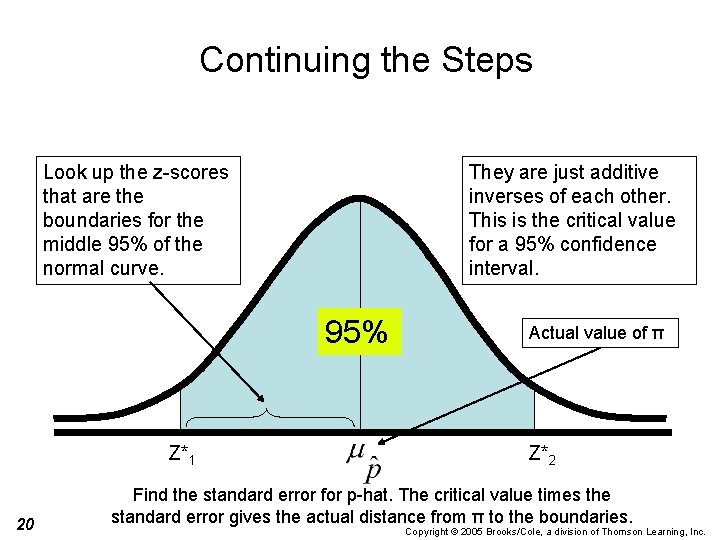 Continuing the Steps

Look up the z-scores that are the boundaries for the middle 95% of the normal curve.

They are just additive inverses of each other. This is the critical value for a 95% confidence interval.

95%

Actual value of π

$Z^*_1$

$\mu_{\hat{p}}$

$Z^*_2$

Find the standard error for p-hat. The critical value times the standard error gives the actual distance from π to the boundaries.

20

Copyright © 2005 Brooks/Cole, a division of Thomson Learning, Inc.